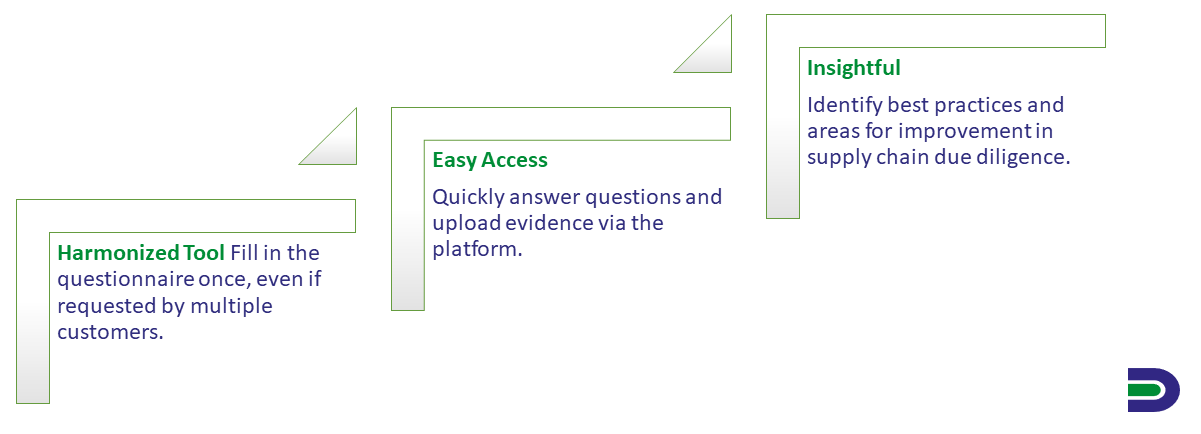 Harmonized Tool Fill in the questionnaire once, even if requested by multiple customers.

Easy Access

Quickly answer questions and upload evidence via the platform.

Insightful

Identify best practices and areas for improvement in supply chain due diligence.